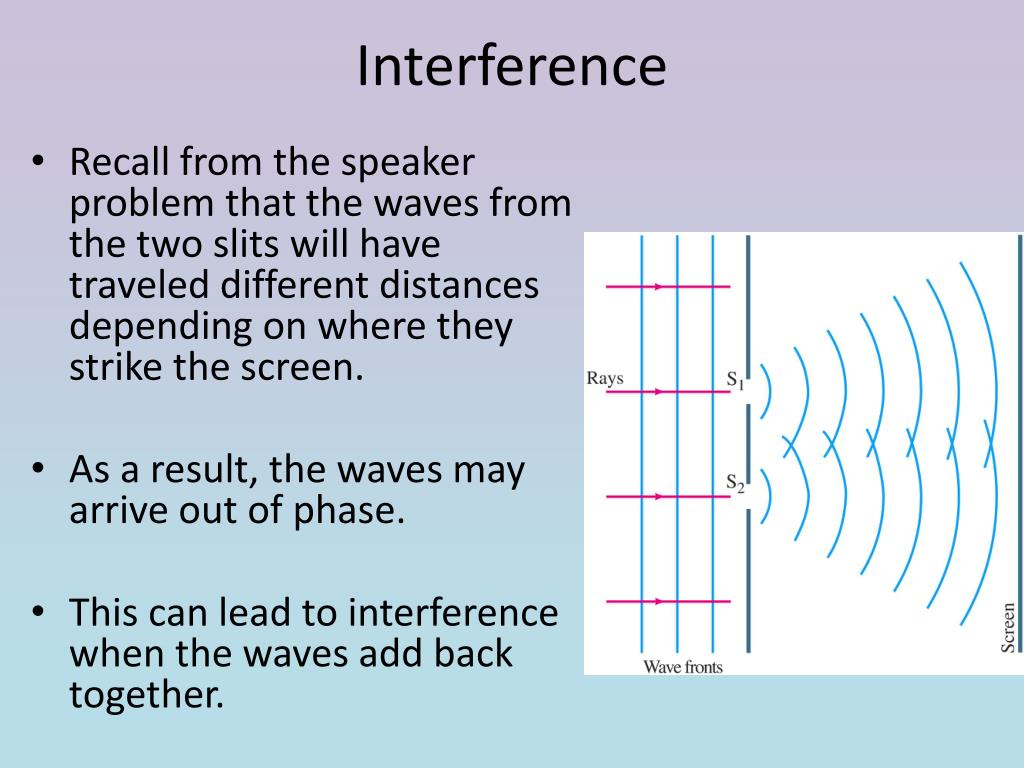 Interference

• Recall from the speaker problem that the waves from the two slits will have traveled different distances depending on where they strike the screen.

• As a result, the waves may arrive out of phase.

• This can lead to interference when the waves add back together.

Rays

$S_1$

$S_2$

Wave fronts

Screen